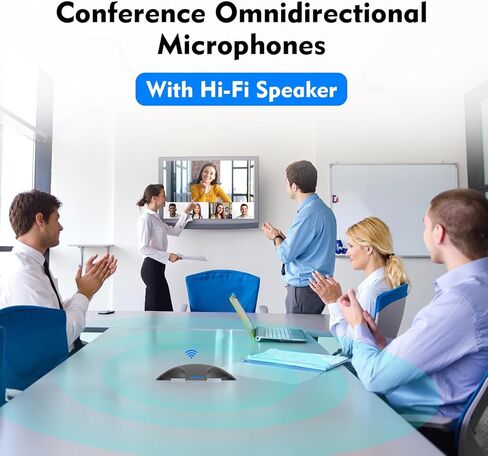 Conference Omnidirectional Microphones

With Hi-Fi Speaker